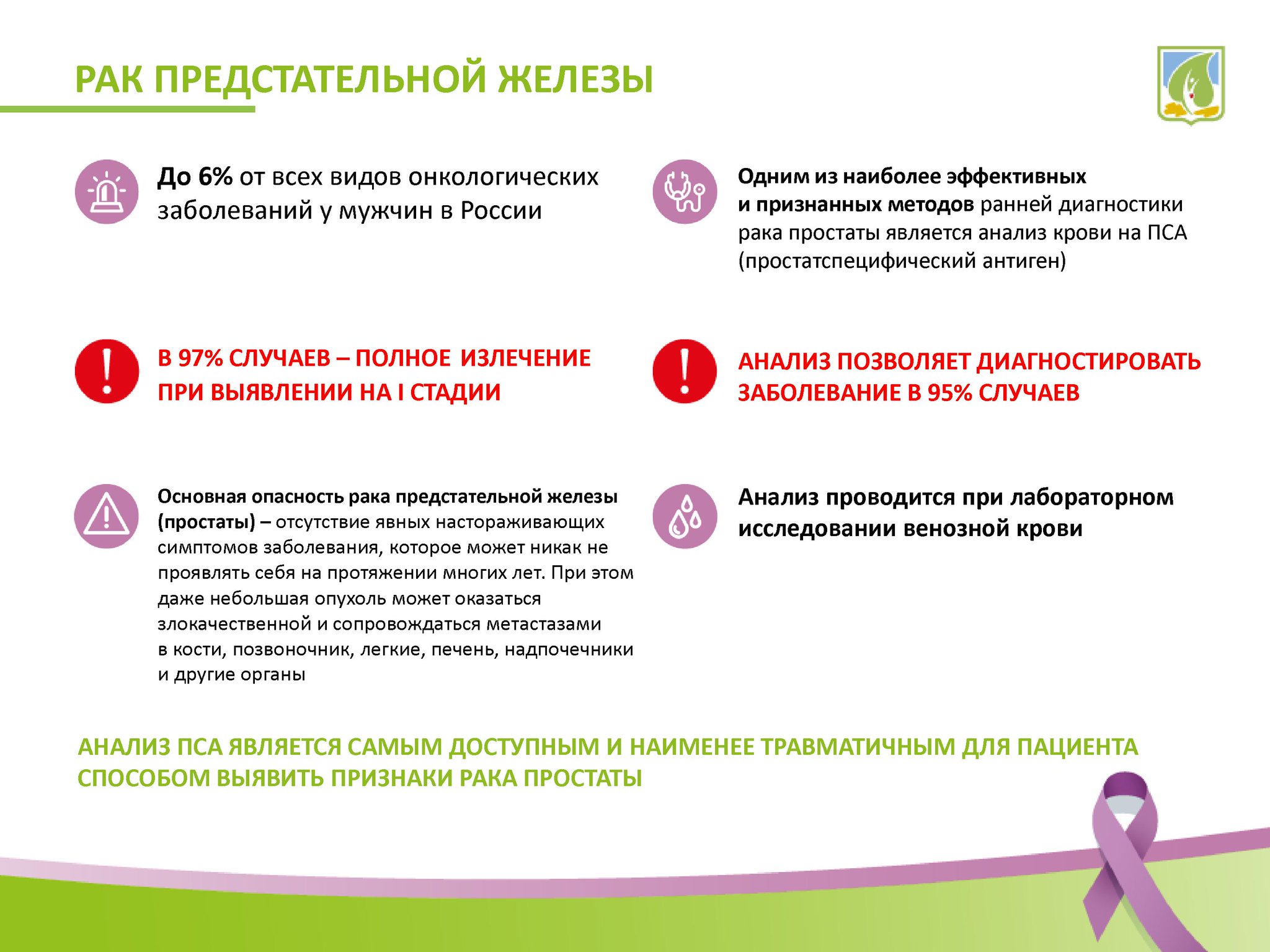 РАК ПРЕДСТАТЕЛЬНОЙ ЖЕЛЕЗЫ

До 6% от всех видов онкологических заболеваний у мужчин в России

В 97% СЛУЧАЕВ – ПОЛНОЕ ИЗЛЕЧЕНИЕ ПРИ ВЫЯВЛЕНИИ НА I СТАДИИ

Основная опасность рака предстательной железы (простаты) – отсутствие явных настораживающих симптомов заболевания, которое может никак не проявлять себя на протяжении многих лет. При этом даже небольшая опухоль может оказаться злокачественной и сопровождаться метастазами в кости, позвоночник, легкие, печень, надпочечники и другие органы

Одним из наиболее эффективных и признанных методов ранней диагностики рака простаты является анализ крови на ПСА (простатспецифический антиген)

АНАЛИЗ ПОЗВОЛЯЕТ ДИАГНОСТИРОВАТЬ ЗАБОЛЕВАНИЕ В 95% СЛУЧАЕВ

Анализ проводится при лабораторном исследовании венозной крови

АНАЛИЗ ПСА ЯВЛЯЕТСЯ САМЫМ ДОСТУПНЫМ И НАИМЕНЕЕ ТРАВМАТИЧНЫМ ДЛЯ ПАЦИЕНТА СПОСОБОМ ВЫЯВИТЬ ПРИЗНАКИ РАКА ПРОСТАТЫ